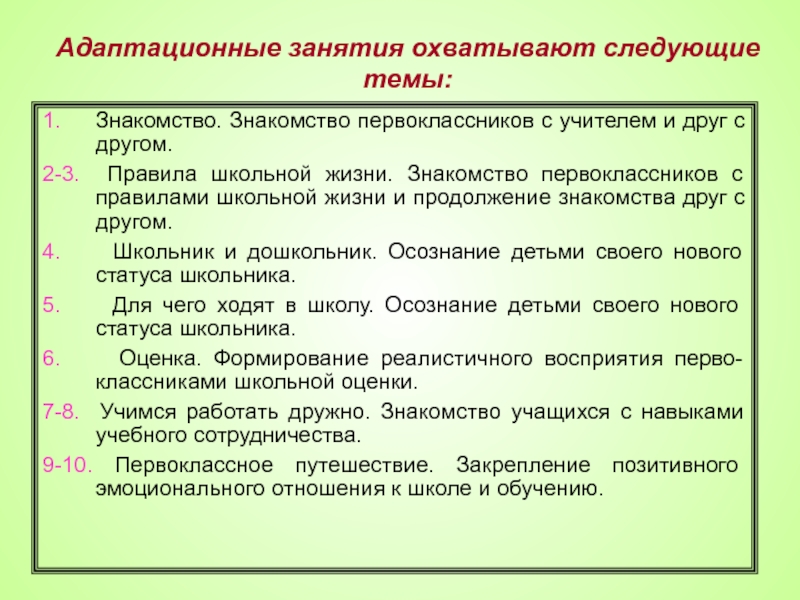 Адаптационные занятия охватывают следующие темы:

1. Знакомство. Знакомство первоклассников с учителем и друг с другом.

2-3. Правила школьной жизни. Знакомство первоклассников с правилами школьной жизни и продолжение знакомства друг с другом.

4. Школьник и дошкольник. Осознание детьми своего нового статуса школьника.

5. Для чего ходят в школу. Осознание детьми своего нового статуса школьника.

6. Оценка. Формирование реалистичного восприятия первоклассниками школьной оценки.

7-8. Учимся работать дружно. Знакомство учащихся с навыками учебного сотрудничества.

9-10. Первоклассное путешествие. Закрепление позитивного эмоционального отношения к школе и обучению.